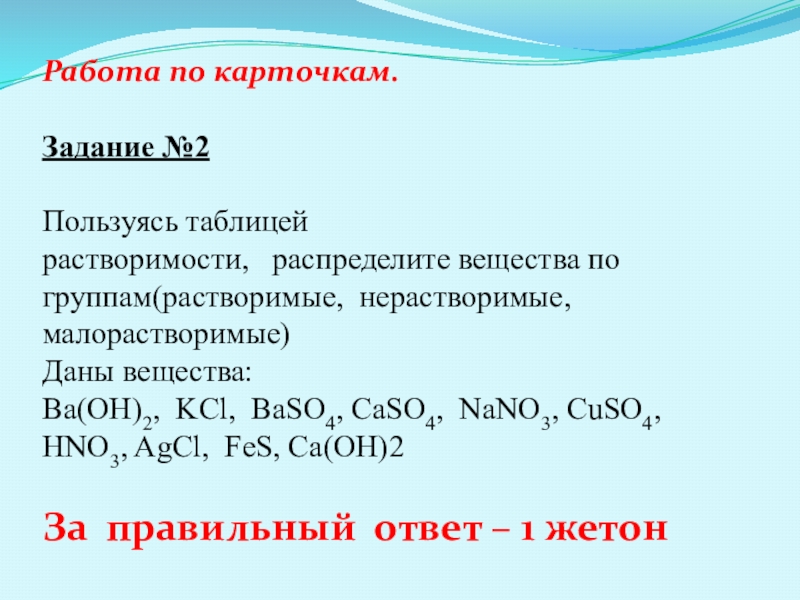 Работа по карточкам.

Задание №2

Пользуясь таблицей растворимости, распределите вещества по группам(растворимые, нерастворимые, малорастворимые)
Даны вещества:
$Ba(OH)_2$, $KCl$, $BaSO_4$, $CaSO_4$, $NaNO_3$, $CuSO_4$, $HNO_3$, $AgCl$, $FeS$, $Ca(OH)2$

За правильный ответ – 1 жетон